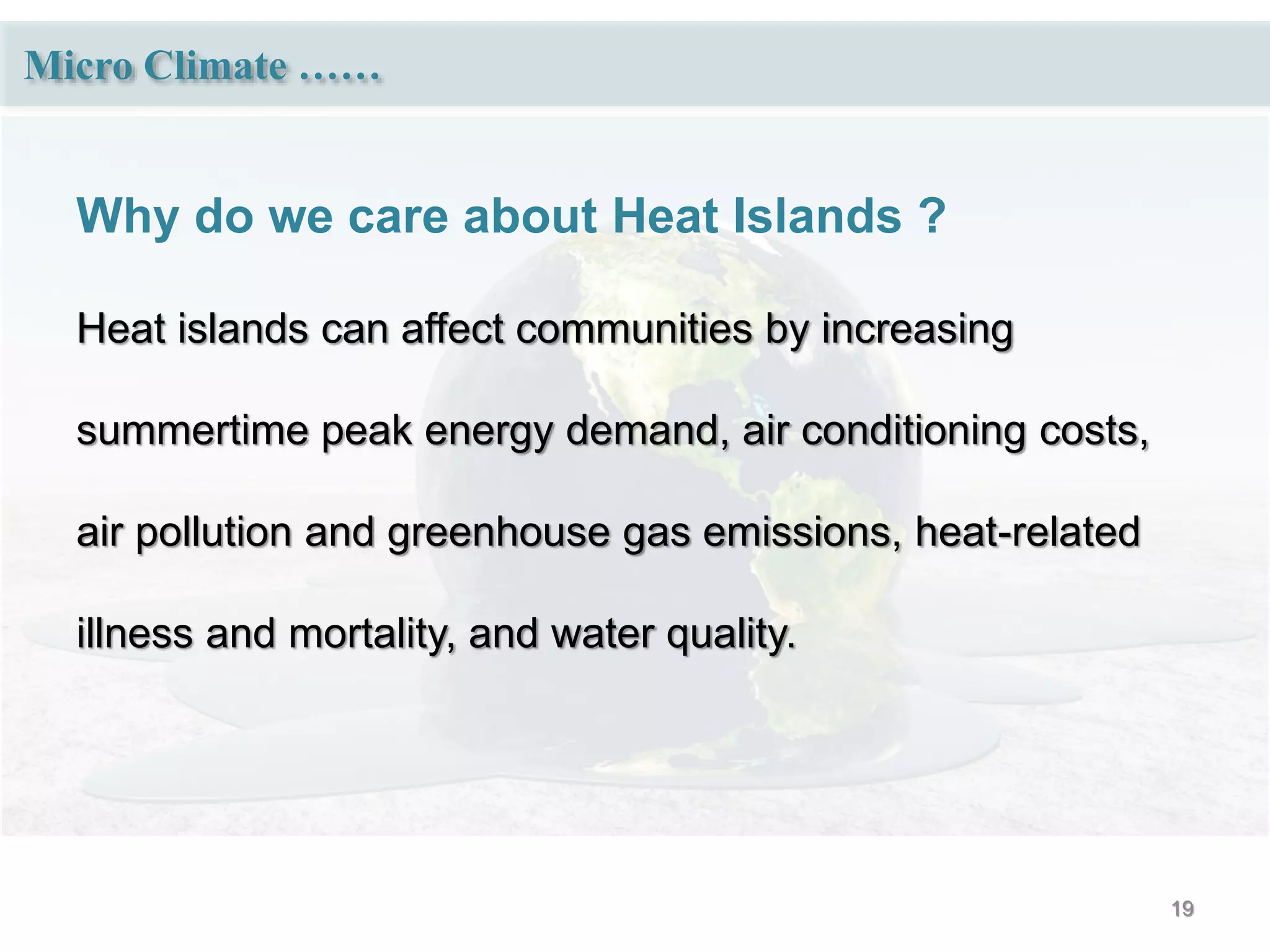 Micro Climate ……

Why do we care about Heat Islands ?

Heat islands can affect communities by increasing summertime peak energy demand, air conditioning costs, air pollution and greenhouse gas emissions, heat-related illness and mortality, and water quality.

19